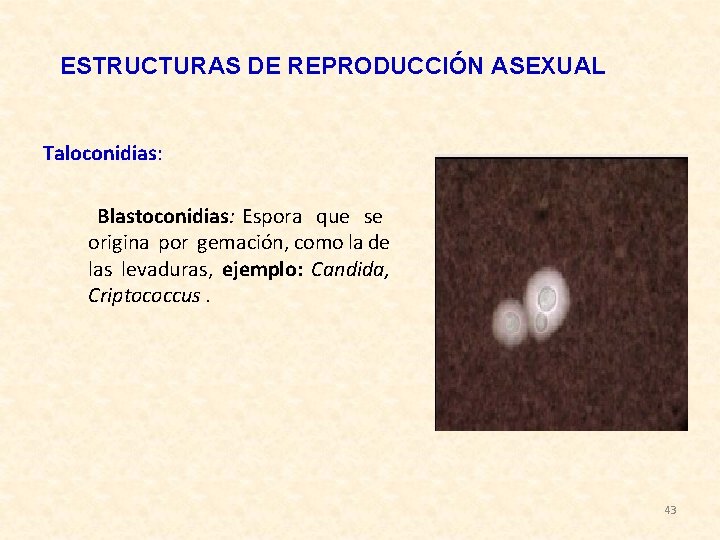 ESTRUCTURAS DE REPRODUCCIÓN ASEXUAL

Taloconidias:

Blastoconidias: Espora que se origina por gemación, como la de las levaduras, ejemplo: Candida, Criptococcus .

43